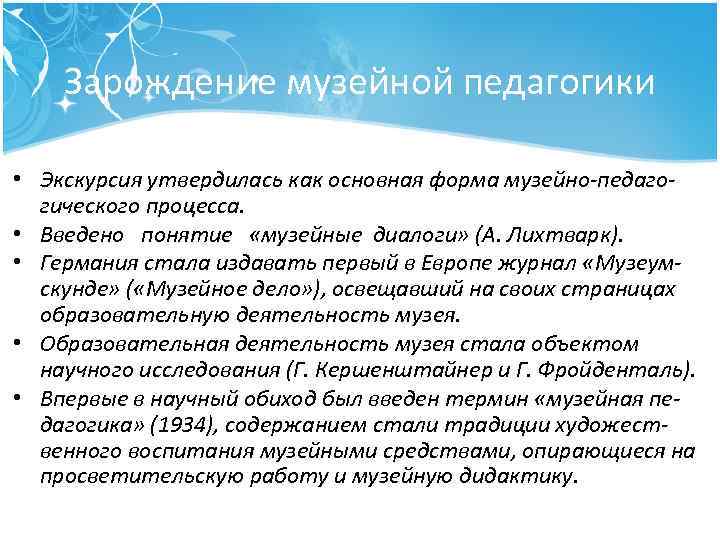 Зарождение музейной педагогики

• Экскурсия утвердилась как основная форма музейно-педагогического процесса.
• Введено понятие «музейные диалоги» (А. Лихтварк).
• Германия стала издавать первый в Европе журнал «Музеумскунде» («Музейное дело»), освещавший на своих страницах образовательную деятельность музея.
• Образовательная деятельность музея стала объектом научного исследования (Г. Кершенштайнер и Г. Фройденталь).
• Впервые в научный обиход был введен термин «музейная педагогика» (1934), содержанием стали традиции художественного воспитания музейными средствами, опирающиеся на просветительскую работу и музейную дидактику.